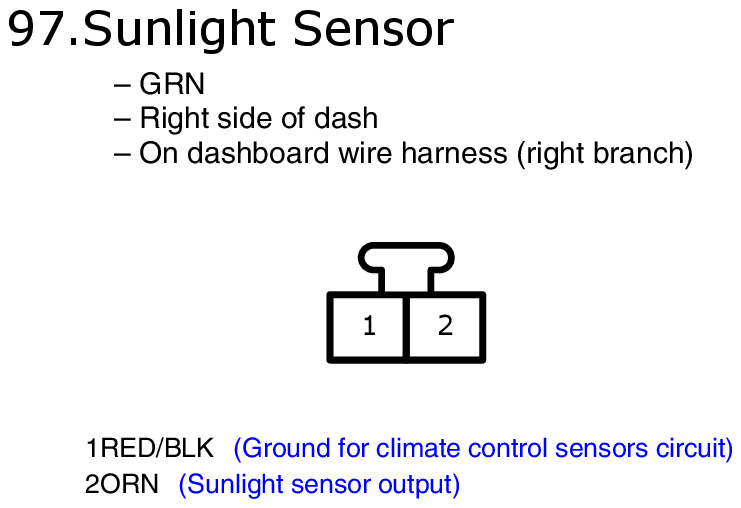 97.Sunlight Sensor

– GRN
– Right side of dash
– On dashboard wire harness (right branch)

1 2

1RED/BLK (Ground for climate control sensors circuit)
2ORN (Sunlight sensor output)